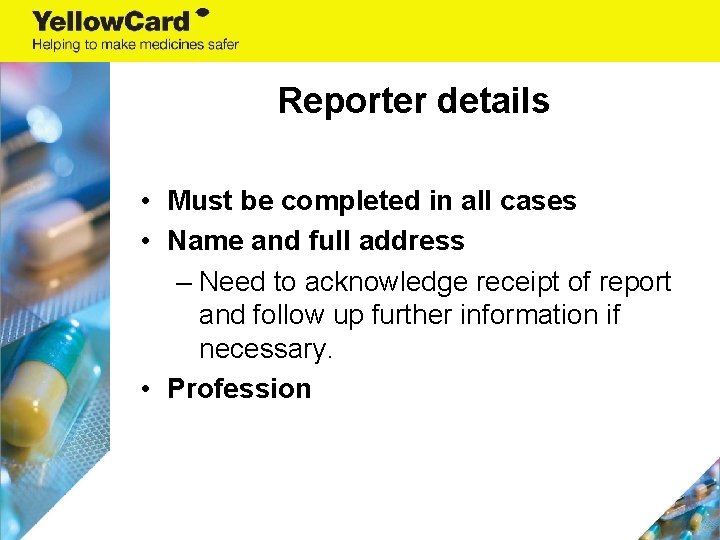 YellowCard
Helping to make medicines safer

Reporter details

• Must be completed in all cases
• Name and full address
– Need to acknowledge receipt of report and follow up further information if necessary.
• Profession